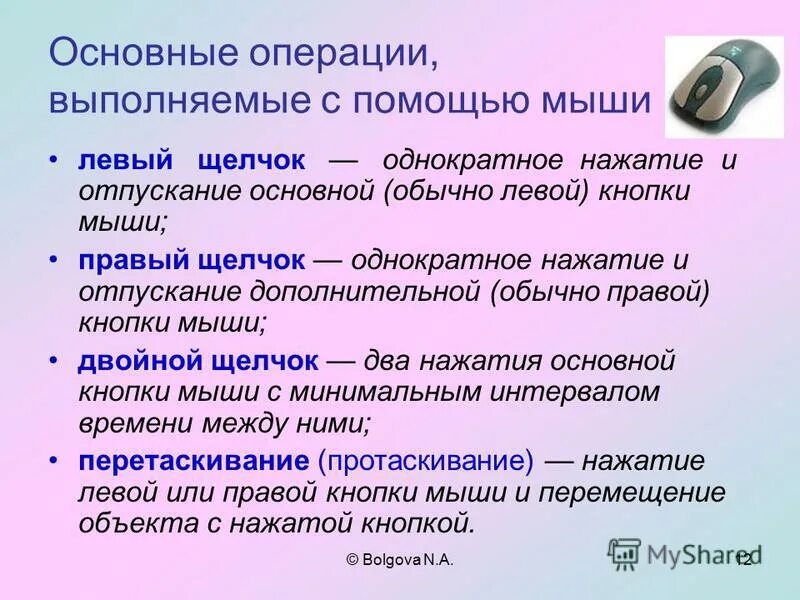 Основные операции, выполняемые с помощью мыши

• левый щелчок — однократное нажатие и отпускание основной (обычно левой) кнопки мыши;

• правый щелчок — однократное нажатие и отпускание дополнительной (обычно правой) кнопки мыши;

• двойной щелчок — два нажатия основной кнопки мыши с минимальным интервалом времени между ними;

• перетаскивание (протаскивание) — нажатие левой или правой кнопки мыши и перемещение объекта с нажатой кнопкой.

© Bolgova N.A.

MyShared

12